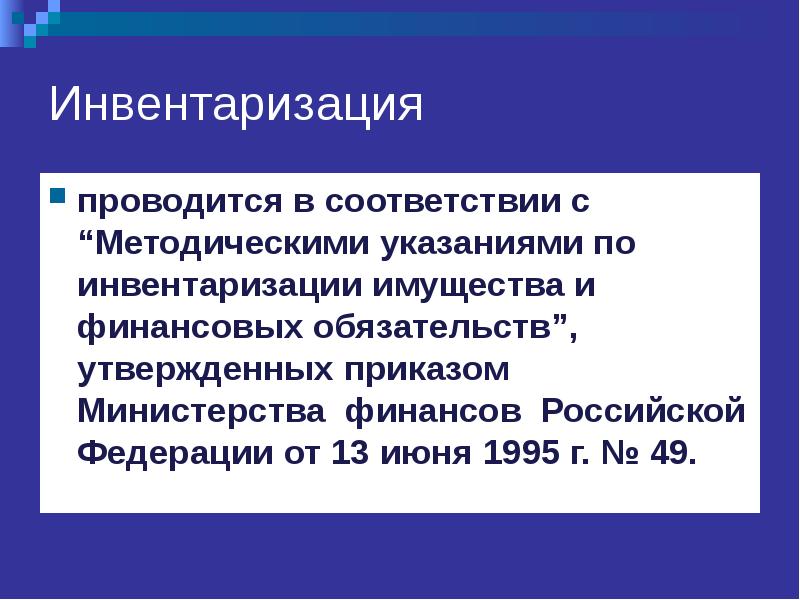 Инвентаризация

проводится в соответствии с “Методическими указаниями по инвентаризации имущества и финансовых обязательств”, утвержденных приказом Министерства финансов Российской Федерации от 13 июня 1995 г. № 49.